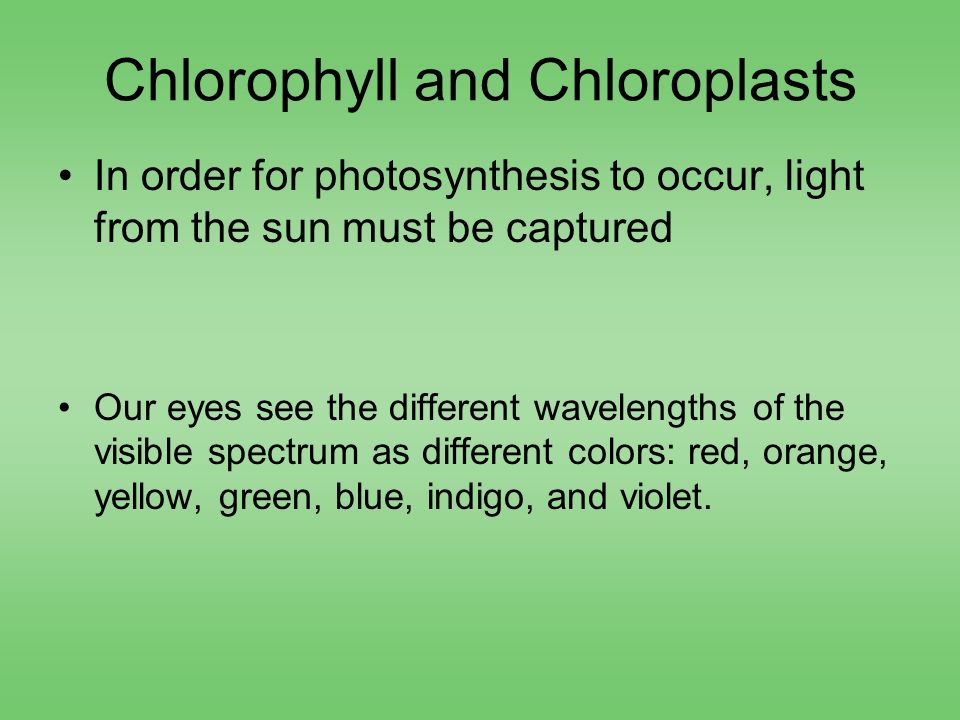 Chlorophyll and Chloroplasts

• In order for photosynthesis to occur, light from the sun must be captured

• Our eyes see the different wavelengths of the visible spectrum as different colors: red, orange, yellow, green, blue, indigo, and violet.